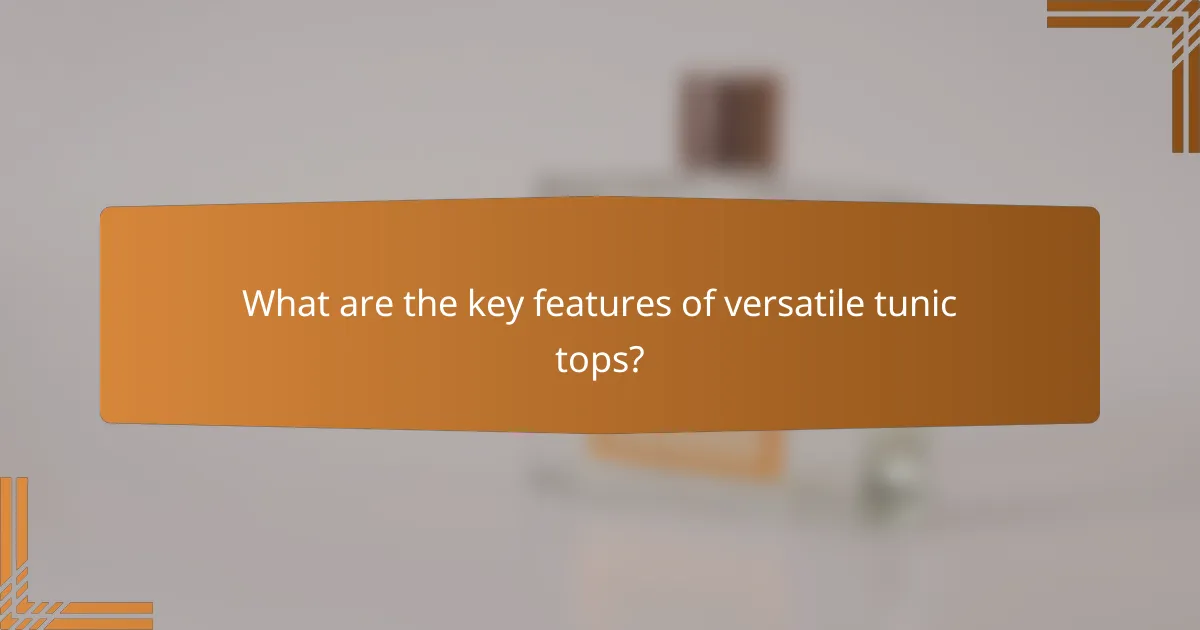 What are the key features of versatile tunic tops?